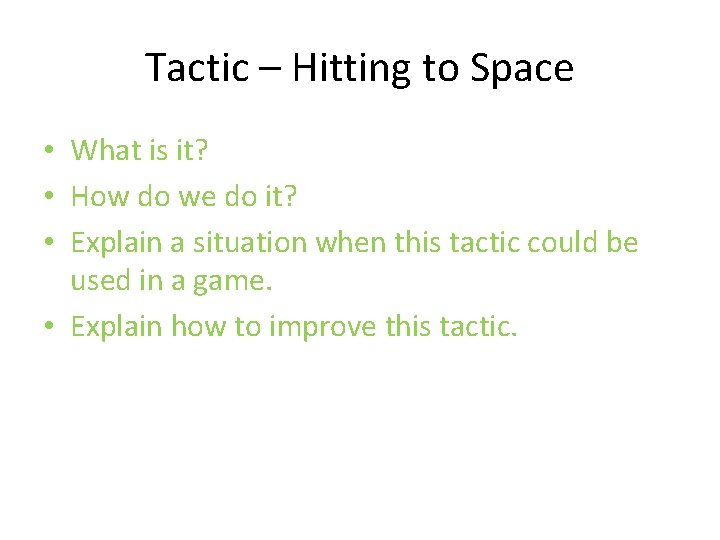 Tactic – Hitting to Space

• What is it?
• How do we do it?
• Explain a situation when this tactic could be used in a game.
• Explain how to improve this tactic.